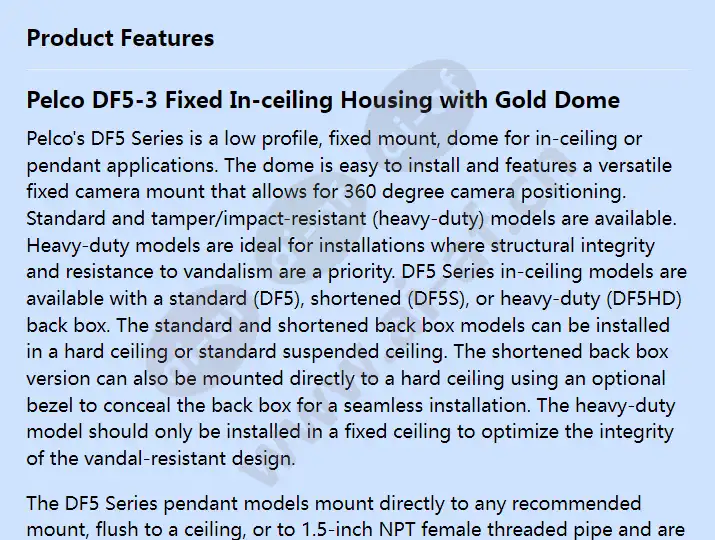 Product Features

Pelco DF5-3 Fixed In-ceiling Housing with Gold Dome

Pelco's DF5 Series is a low profile, fixed mount, dome for in-ceiling or pendant applications. The dome is easy to install and features a versatile fixed camera mount that allows for 360 degree camera positioning. Standard and tamper/impact-resistant (heavy-duty) models are available. Heavy-duty models are ideal for installations where structural integrity and resistance to vandalism are a priority. DF5 Series in-ceiling models are available with a standard (DF5), shortened (DF5S), or heavy-duty (DF5HD) back box. The standard and shortened back box models can be installed in a hard ceiling or standard suspended ceiling. The shortened back box version can also be mounted directly to a hard ceiling using an optional bezel to conceal the back box for a seamless installation. The heavy-duty model should only be installed in a fixed ceiling to optimize the integrity of the vandal-resistant design.

The DF5 Series pendant models mount directly to any recommended mount, flush to a ceiling, or to 1.5-inch NPT female threaded pipe and are